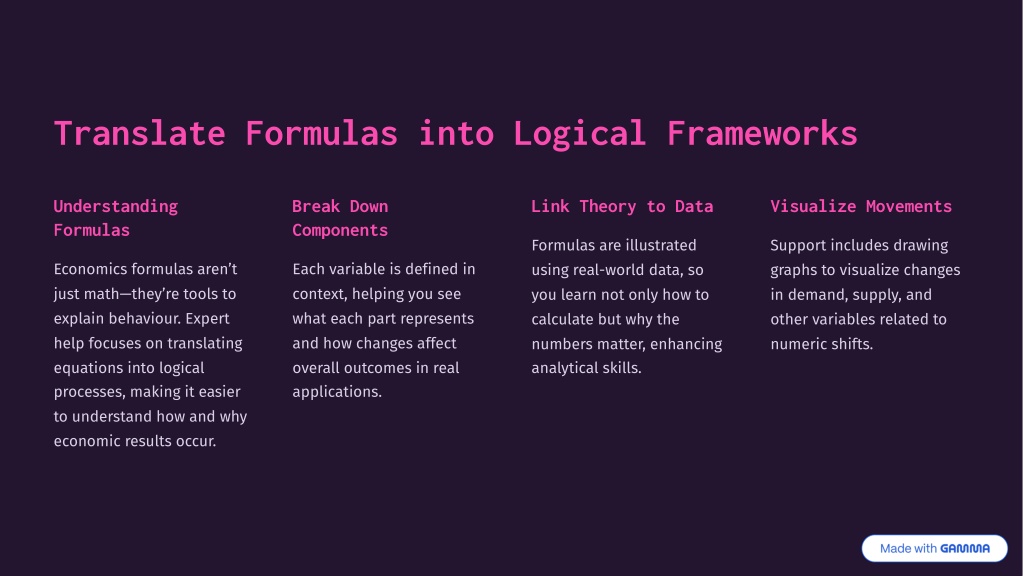 Translate Formulas into Logical Frameworks

Understanding Formulas

Economics formulas aren't just math—they're tools to explain behaviour. Expert help focuses on translating equations into logical processes, making it easier to understand how and why economic results occur.

Break Down Components

Each variable is defined in context, helping you see what each part represents and how changes affect overall outcomes in real applications.

Link Theory to Data

Formulas are illustrated using real-world data, so you learn not only how to calculate but why the numbers matter, enhancing analytical skills.

Visualize Movements

Support includes drawing graphs to visualize changes in demand, supply, and other variables related to numeric shifts.

Made with GAMMA